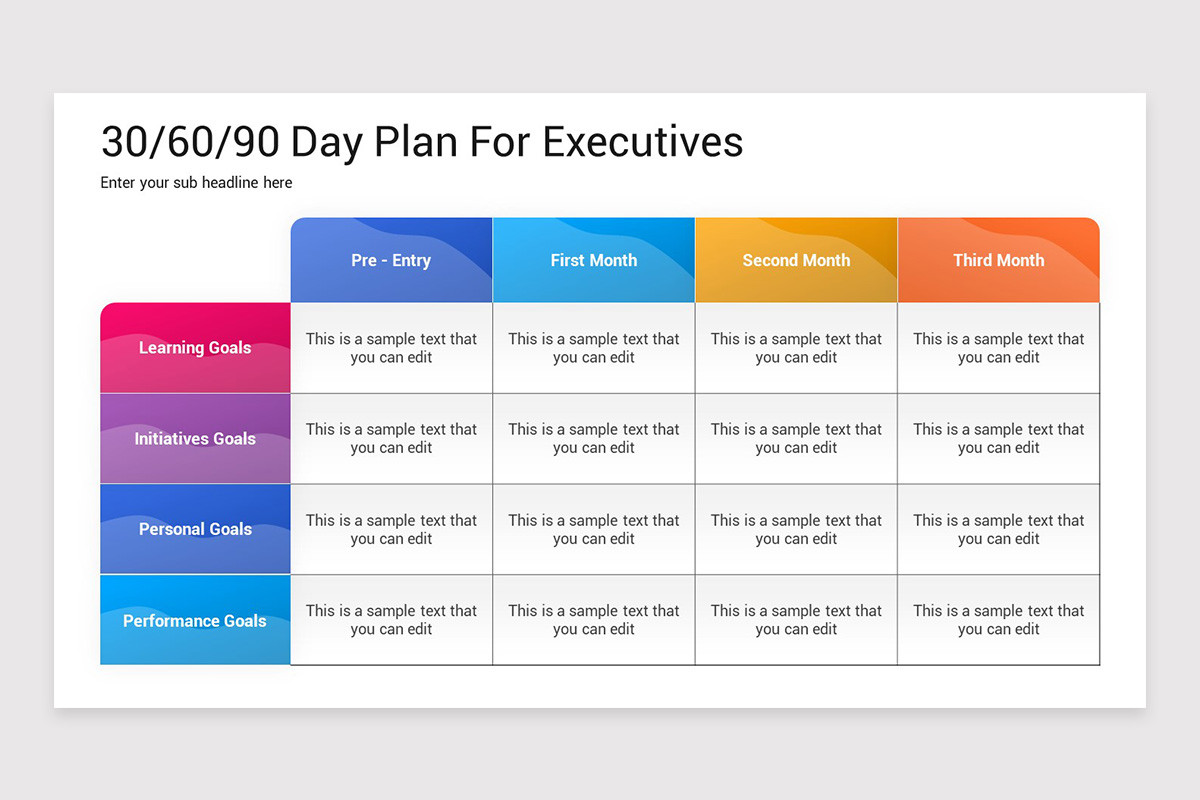 30/60/90 Day Plan For Executives

Enter your sub headline here

| | Pre - Entry | First Month | Second Month | Third Month |
|---|---|---|---|---|
| Learning Goals | This is a sample text that you can edit | This is a sample text that you can edit | This is a sample text that you can edit | This is a sample text that you can edit |
| Initiatives Goals | This is a sample text that you can edit | This is a sample text that you can edit | This is a sample text that you can edit | This is a sample text that you can edit |
| Personal Goals | This is a sample text that you can edit | This is a sample text that you can edit | This is a sample text that you can edit | This is a sample text that you can edit |
| Performance Goals | This is a sample text that you can edit | This is a sample text that you can edit | This is a sample text that you can edit | This is a sample text that you can edit |